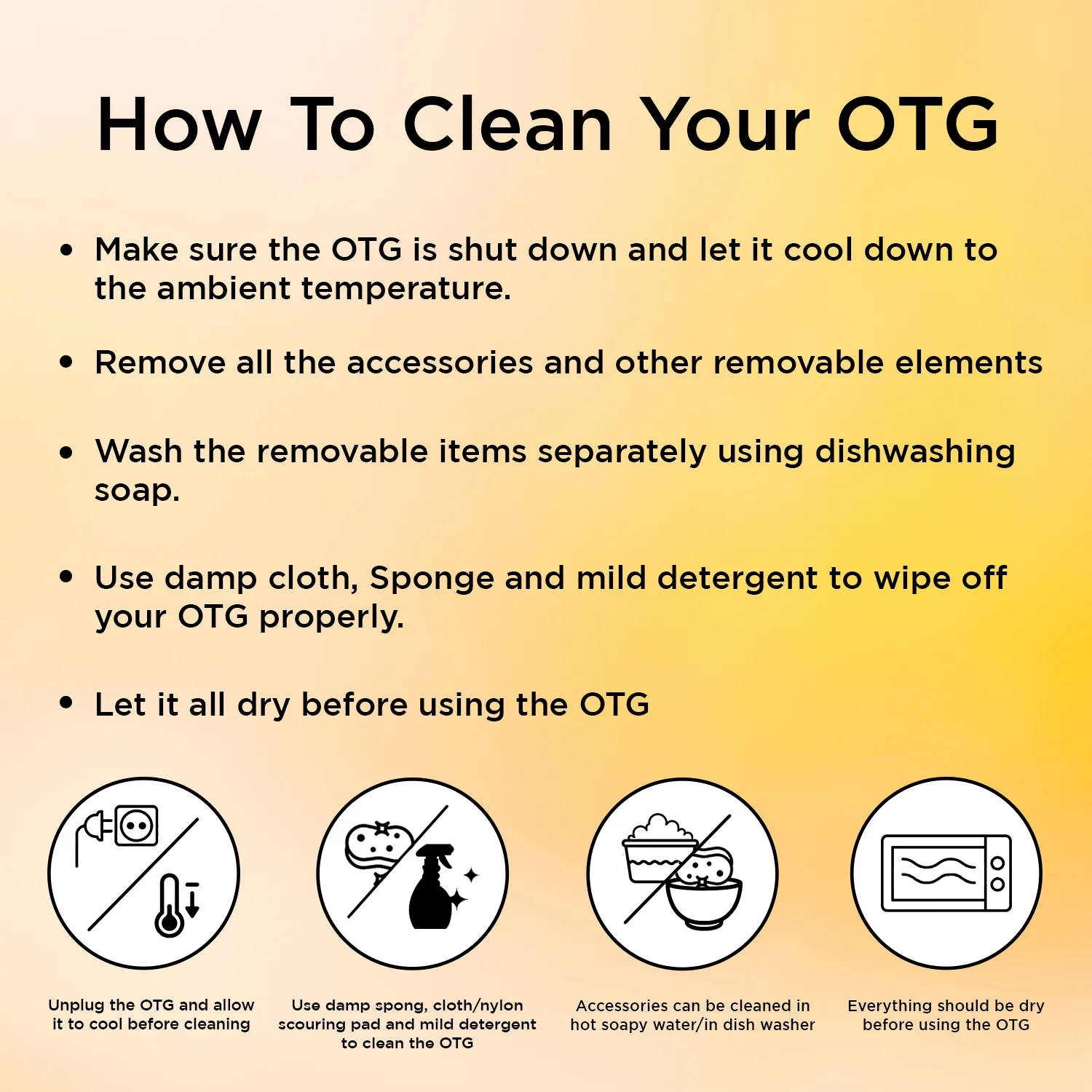 How To Clean Your OTG

• Make sure the OTG is shut down and let it cool down to the ambient temperature.

• Remove all the accessories and other removable elements

• Wash the removable items separately using dishwashing soap.

• Use damp cloth, Sponge and mild detergent to wipe off your OTG properly.

• Let it all dry before using the OTG

Unplug the OTG and allow it to cool before cleaning

Use damp spong, cloth/nylon scouring pad and mild detergent to clean the OTG

Accessories can be cleaned in hot soapy water/in dish washer

Everything should be dry before using the OTG